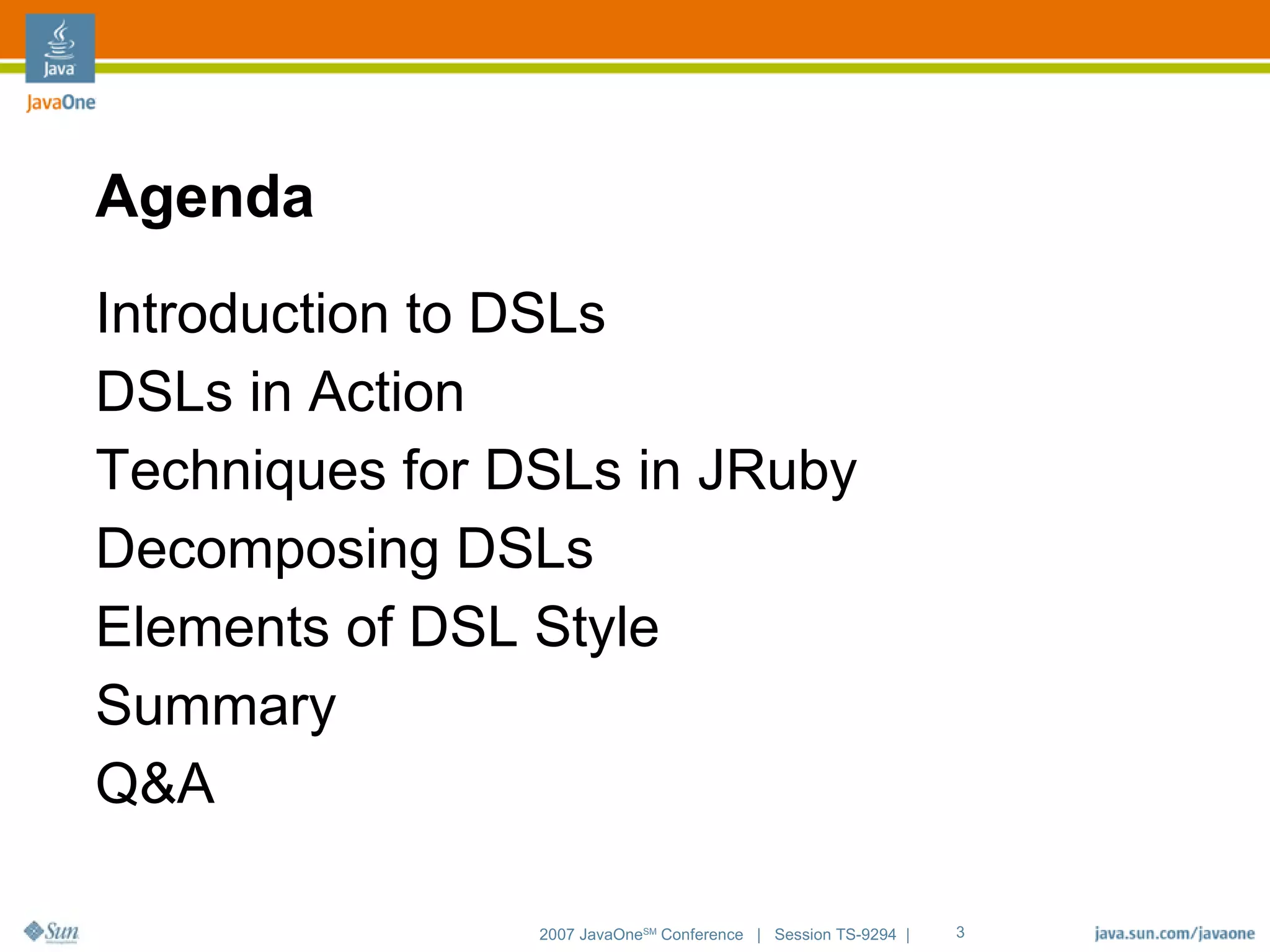 Java
JavaOne

Agenda

Introduction to DSLs
DSLs in Action
Techniques for DSLs in JRuby
Decomposing DSLs
Elements of DSL Style
Summary
Q&A

Sun

2007 JavaOne$^{SM}$ Conference | Session TS-9294 | 3

java.sun.com/javaone